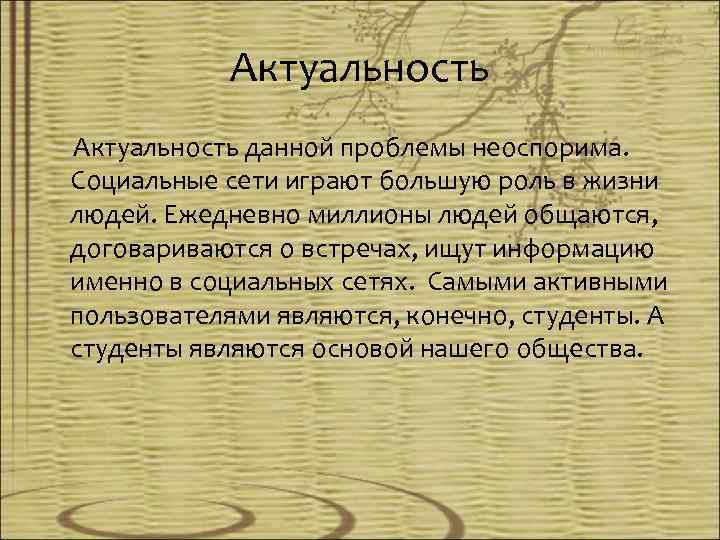 Актуальность

Актуальность данной проблемы неоспорима. Социальные сети играют большую роль в жизни людей. Ежедневно миллионы людей общаются, договариваются о встречах, ищут информацию именно в социальных сетях. Самыми активными пользователями являются, конечно, студенты. А студенты являются основой нашего общества.